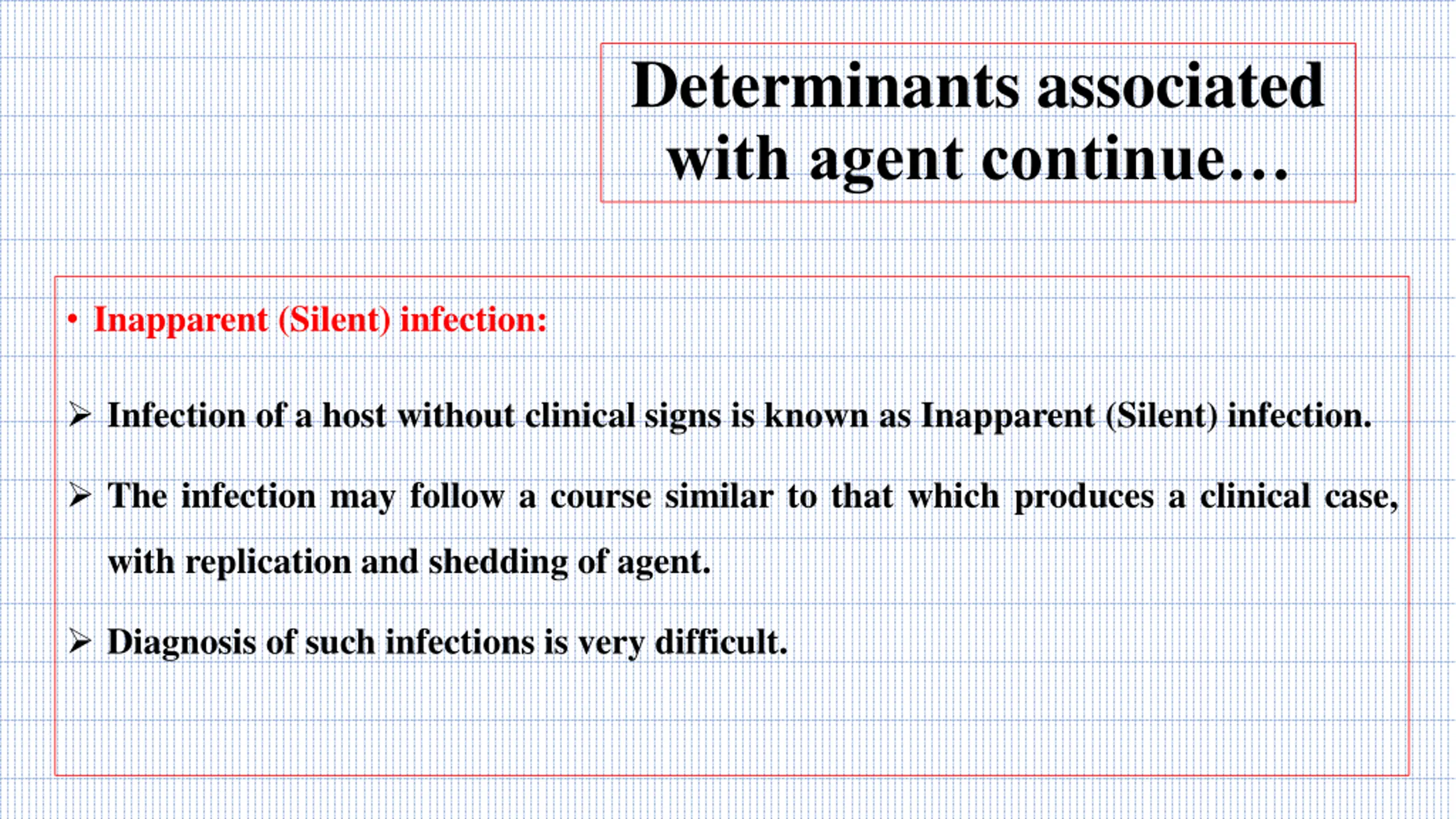 Determinants associated with agent continue…

• Inapparent (Silent) infection:

➢ Infection of a host without clinical signs is known as Inapparent (Silent) infection.

➢ The infection may follow a course similar to that which produces a clinical case, with replication and shedding of agent.

➢ Diagnosis of such infections is very difficult.